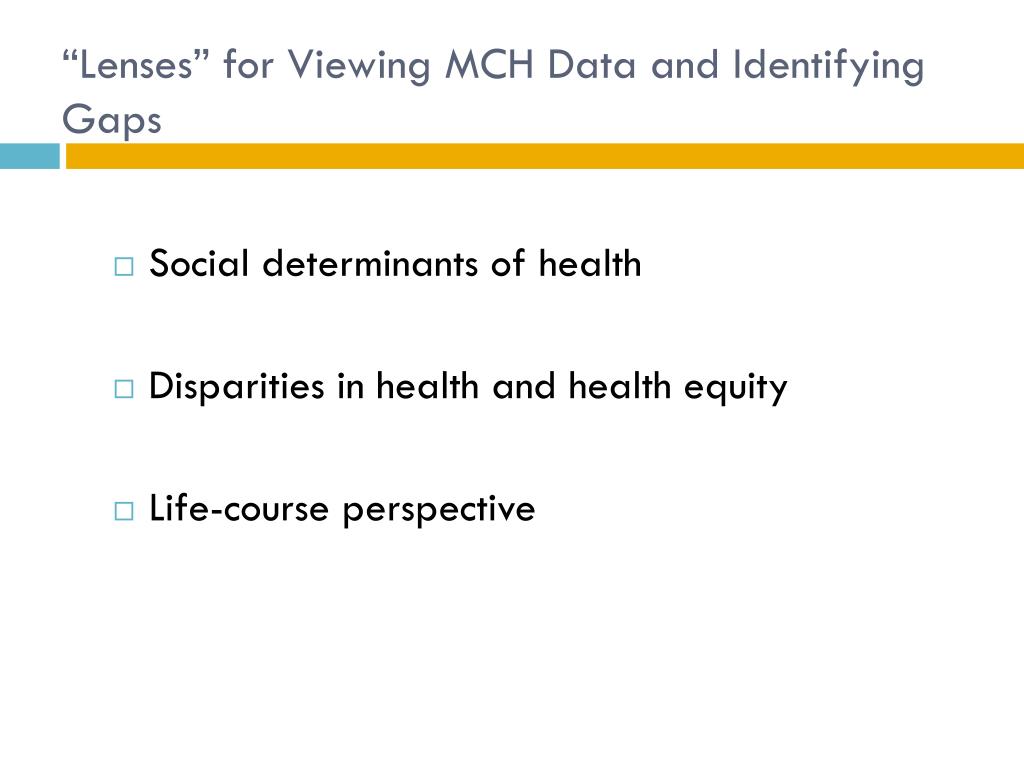 “Lenses” for Viewing MCH Data and Identifying Gaps

□ Social determinants of health

□ Disparities in health and health equity

□ Life-course perspective